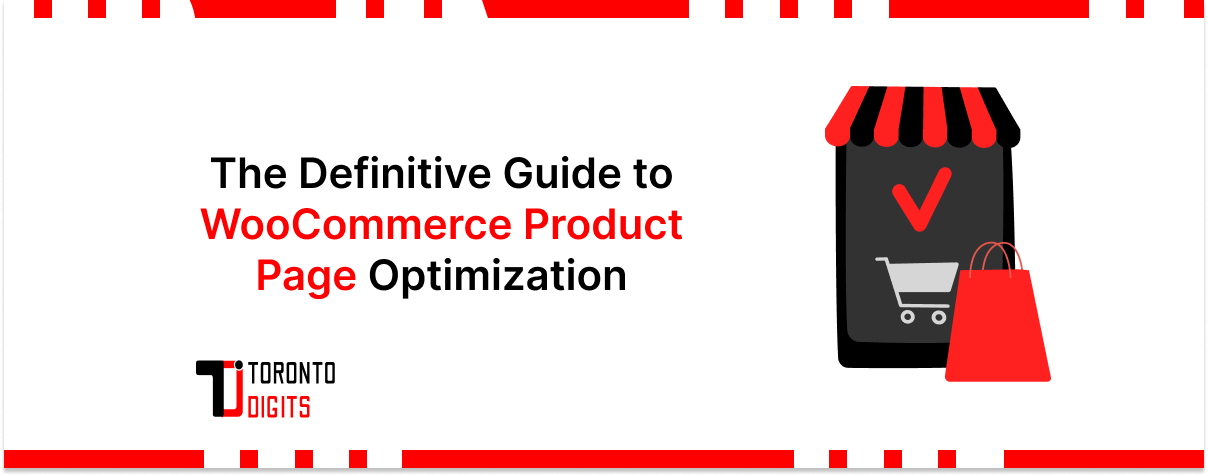 The Definitive Guide to WooCommerce Product Page Optimization

TORONTO DIGITS